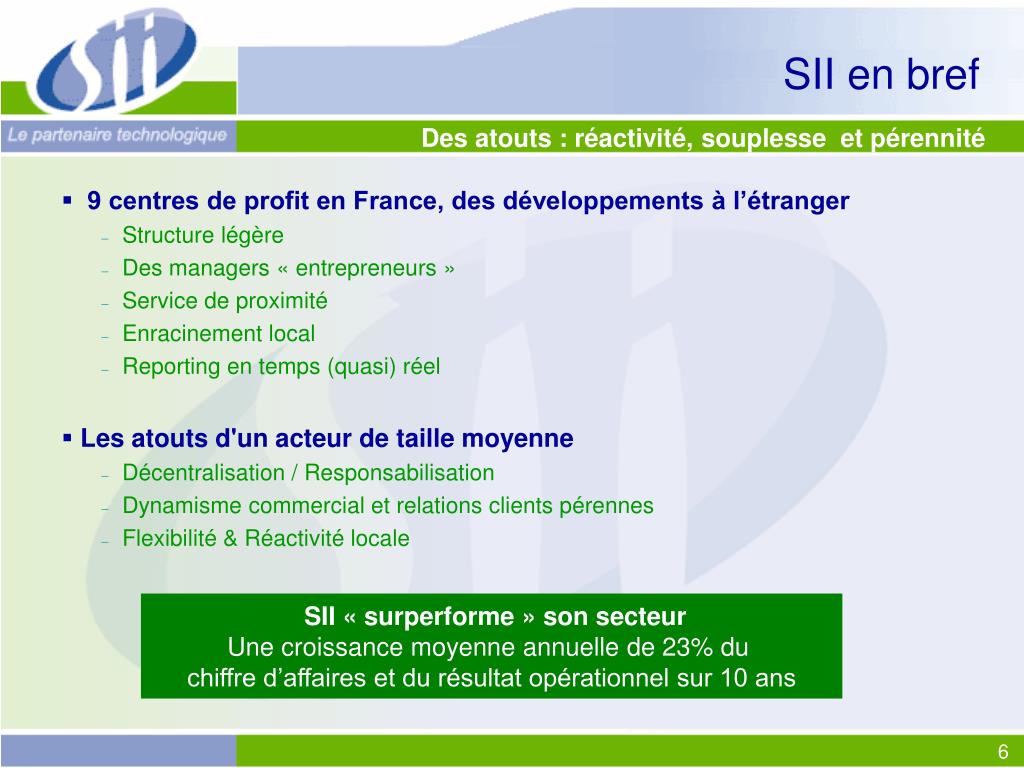 SII

Le partenaire technologique

SII en bref

Des atouts : réactivité, souplesse et pérennité

▪ 9 centres de profit en France, des développements à l'étranger
– Structure légère
– Des managers « entrepreneurs »
– Service de proximité
– Enracinement local
– Reporting en temps (quasi) réel

▪ Les atouts d'un acteur de taille moyenne
– Décentralisation / Responsabilisation
– Dynamisme commercial et relations clients pérennes
– Flexibilité & Réactivité locale

SII « surperforme » son secteur
Une croissance moyenne annuelle de 23% du chiffre d'affaires et du résultat opérationnel sur 10 ans

6